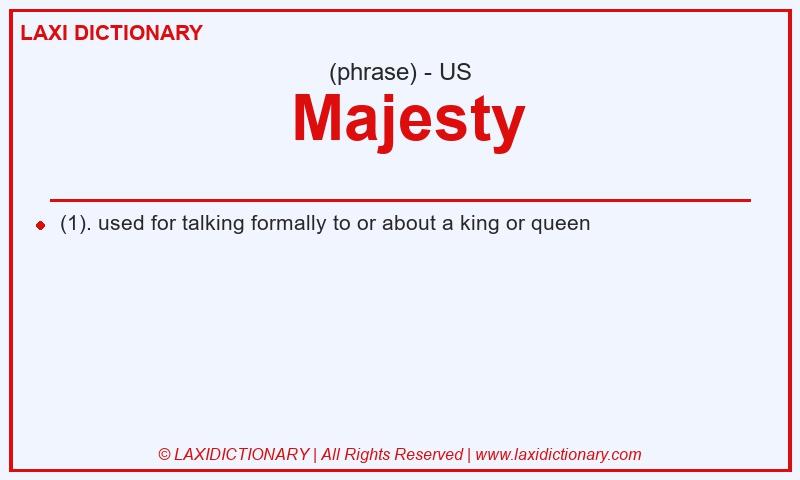 LAXI DICTIONARY

(phrase) - US

Majesty

(1). used for talking formally to or about a king or queen

© LAXIDICTIONARY | All Rights Reserved | www.laxidictionary.com